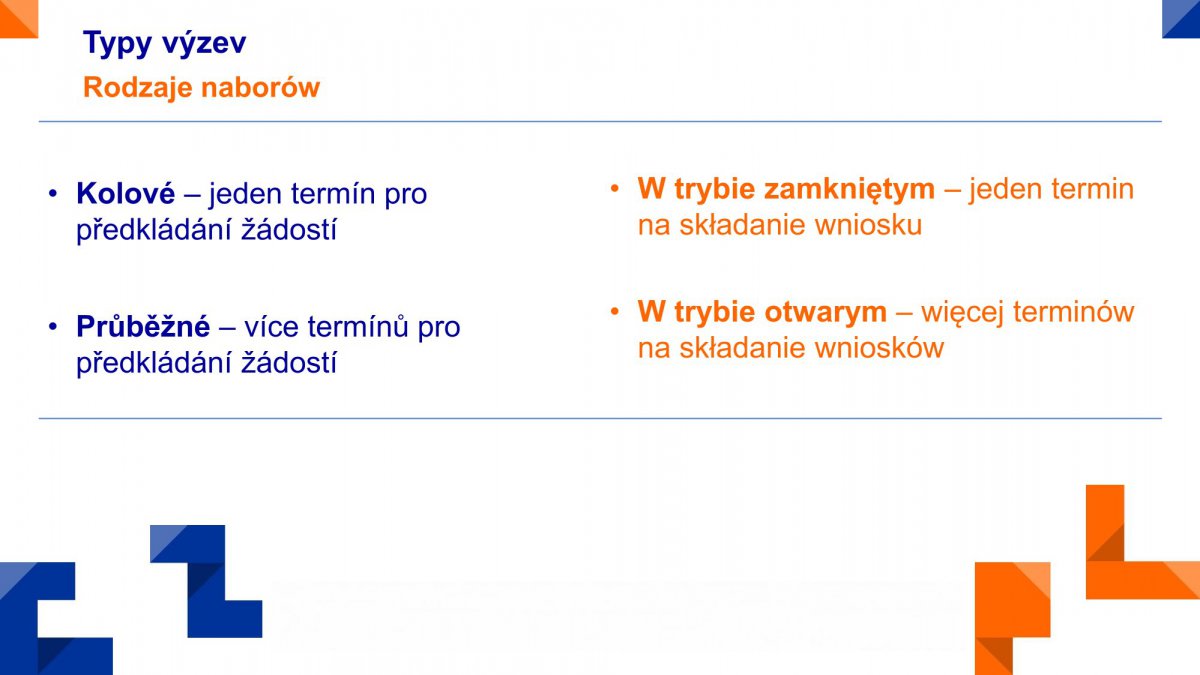 Typy výzev
Rodzaje naborów

• **Kolové** – jeden termín pro předkládání žádostí

• **Průběžné** – více termínů pro předkládání žádostí

• **W trybie zamkniętym** – jeden termin na składanie wniosku

• **W trybie otwarym** – więcej terminów na składanie wniosków